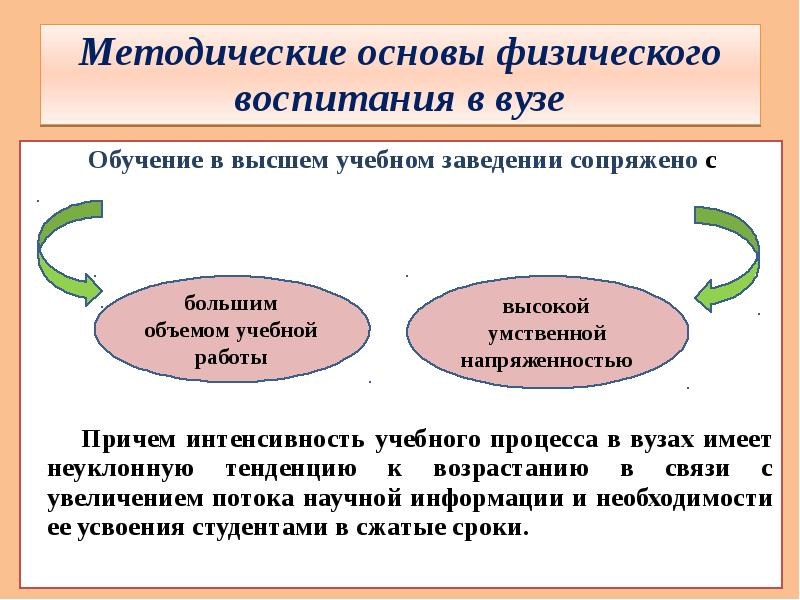 Методические основы физического воспитания в вузе

Обучение в высшем учебном заведении сопряжено с

большим объемом учебной работы

высокой умственной напряженностью

Причем интенсивность учебного процесса в вузах имеет неуклонную тенденцию к возрастанию в связи с увеличением потока научной информации и необходимости ее усвоения студентами в сжатые сроки.